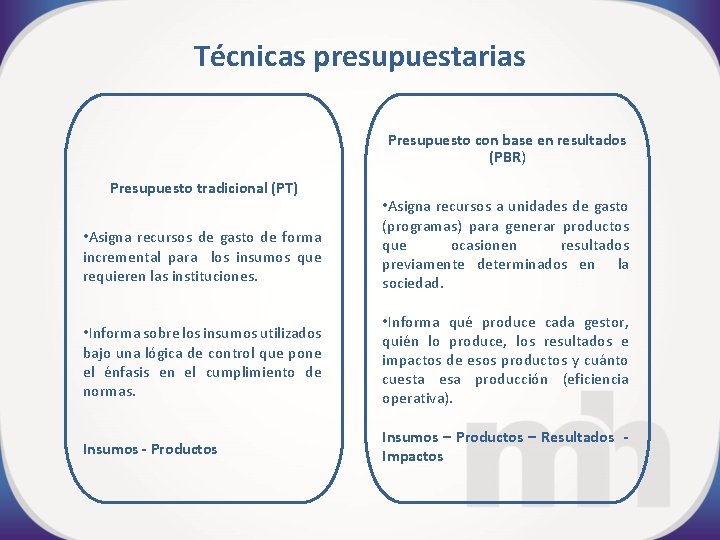 Técnicas presupuestarias

Presupuesto tradicional (PT)

•Asigna recursos de gasto de forma incremental para los insumos que requieren las instituciones.

•Informa sobre los insumos utilizados bajo una lógica de control que pone el énfasis en el cumplimiento de normas.

Insumos - Productos

Presupuesto con base en resultados (PBR)

•Asigna recursos a unidades de gasto (programas) para generar productos que ocasionen resultados previamente determinados en la sociedad.

•Informa qué produce cada gestor, quién lo produce, los resultados e impactos de esos productos y cuánto cuesta esa producción (eficiencia operativa).

Insumos – Productos – Resultados - Impactos

mh